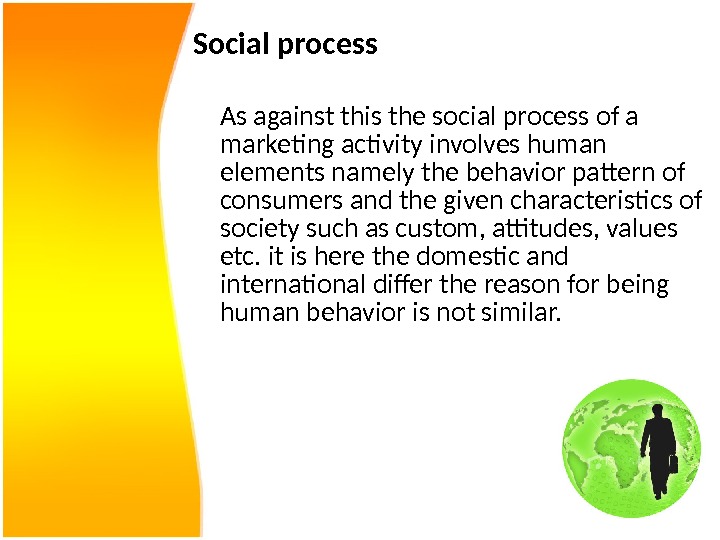 Social process

As against this the social process of a marketing activity involves human elements namely the behavior pattern of consumers and the given characteristics of society such as custom, attitudes, values etc. it is here the domestic and international differ the reason for being human behavior is not similar.